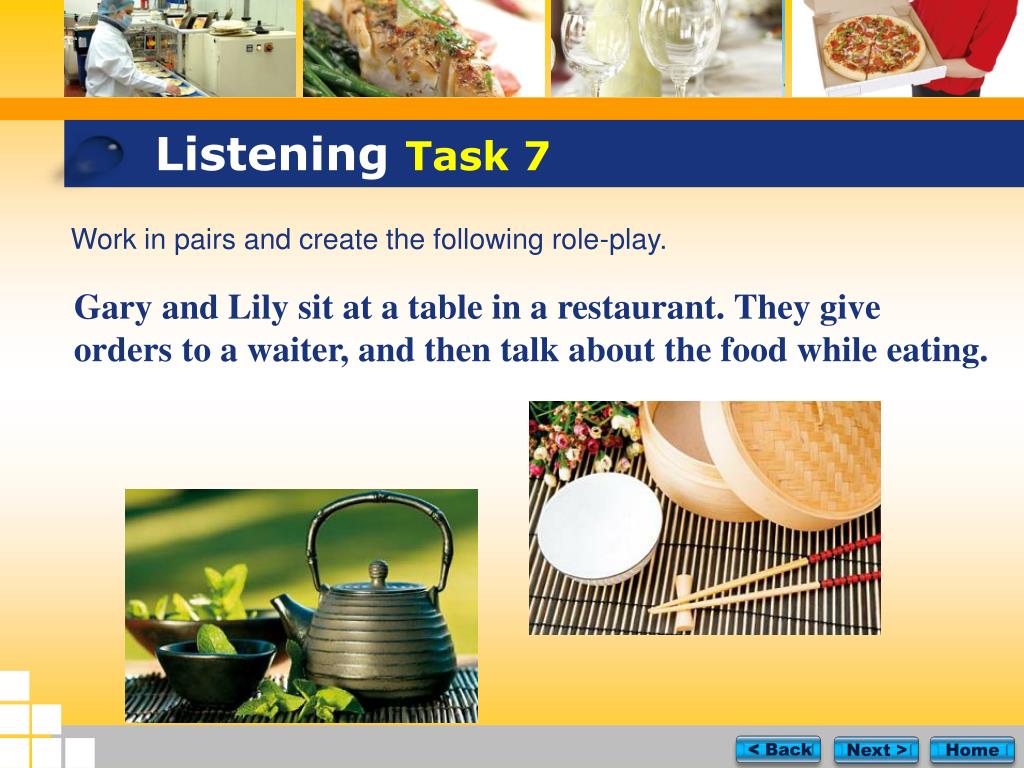 Listening Task 7

Work in pairs and create the following role-play.

Gary and Lily sit at a table in a restaurant. They give orders to a waiter, and then talk about the food while eating.

< Back Next > Home